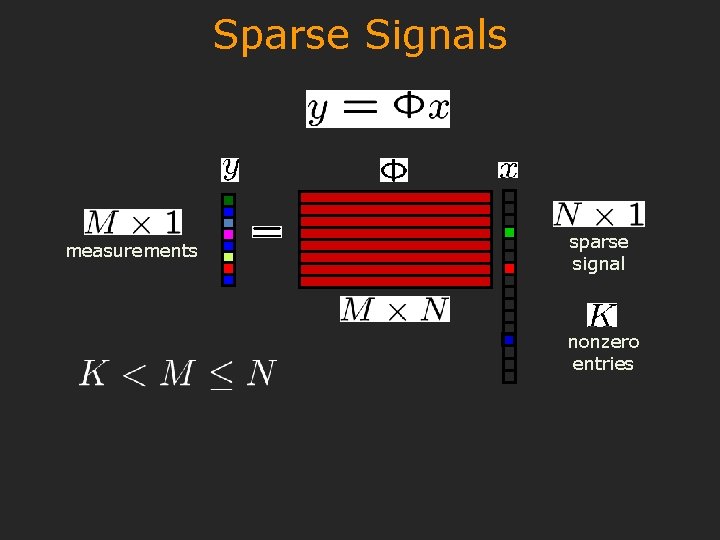 Sparse Signals

$y = \Phi x$

$y$

$\Phi$

$x$

$M \times 1$
measurements

$=$

$M \times N$

$N \times 1$
sparse signal

$K$
nonzero entries

$K < M \leq N$